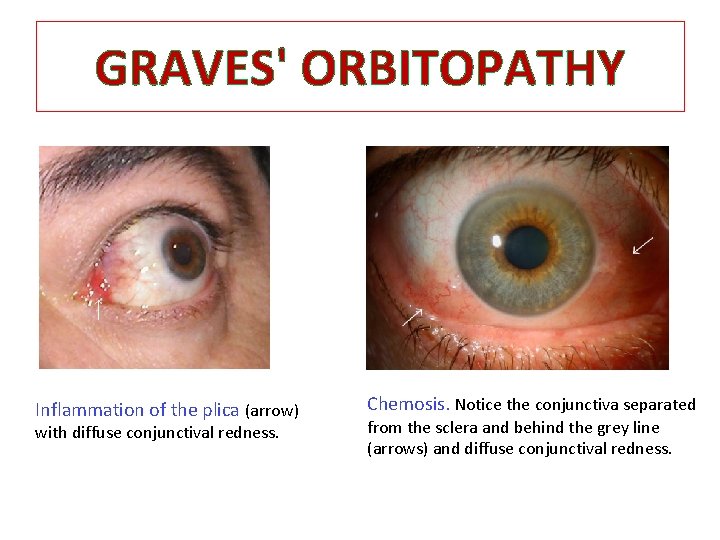 GRAVES' ORBITOPATHY

Inflammation of the plica (arrow) with diffuse conjunctival redness.

Chemosis. Notice the conjunctiva separated from the sclera and behind the grey line (arrows) and diffuse conjunctival redness.